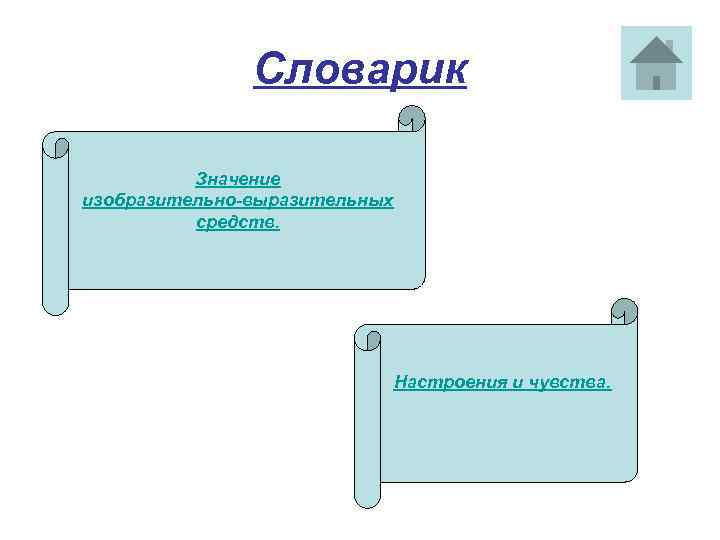 Словарик

Значение изобразительно-выразительных средств.

Настроения и чувства.